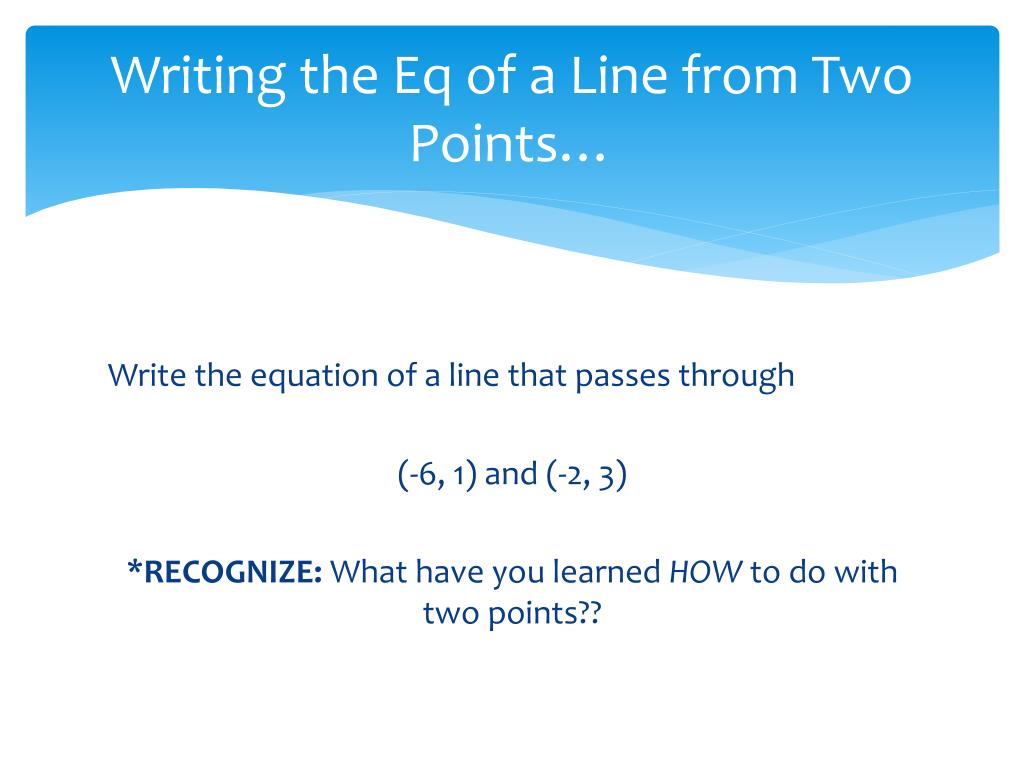 Writing the Eq of a Line from Two Points…

Write the equation of a line that passes through

(-6, 1) and (-2, 3)

*RECOGNIZE: What have you learned HOW to do with two points??